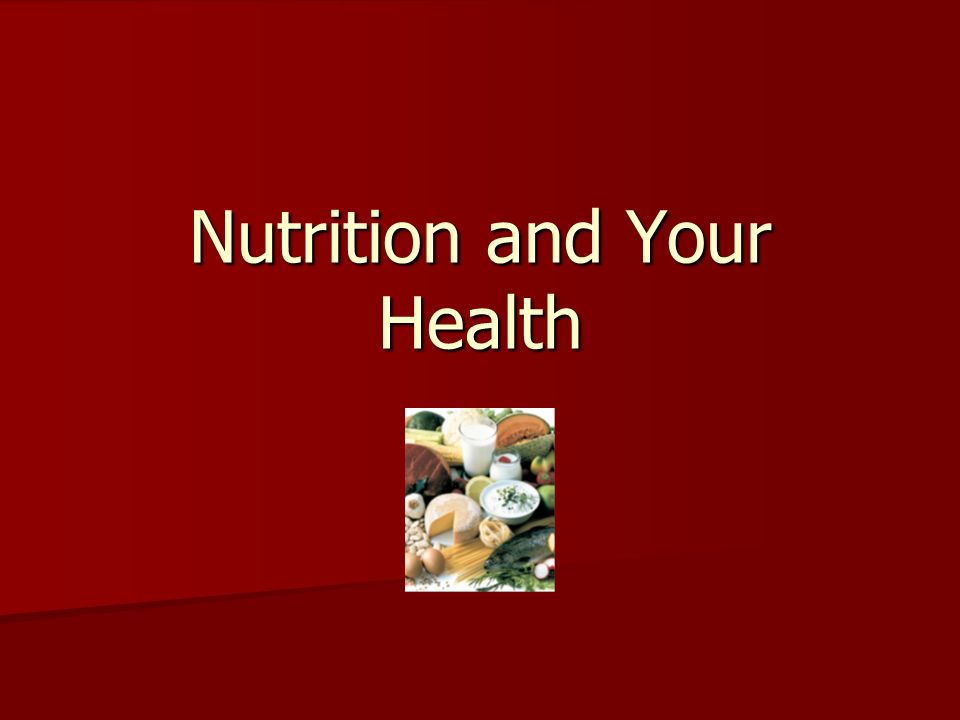 Nutrition and Your Health